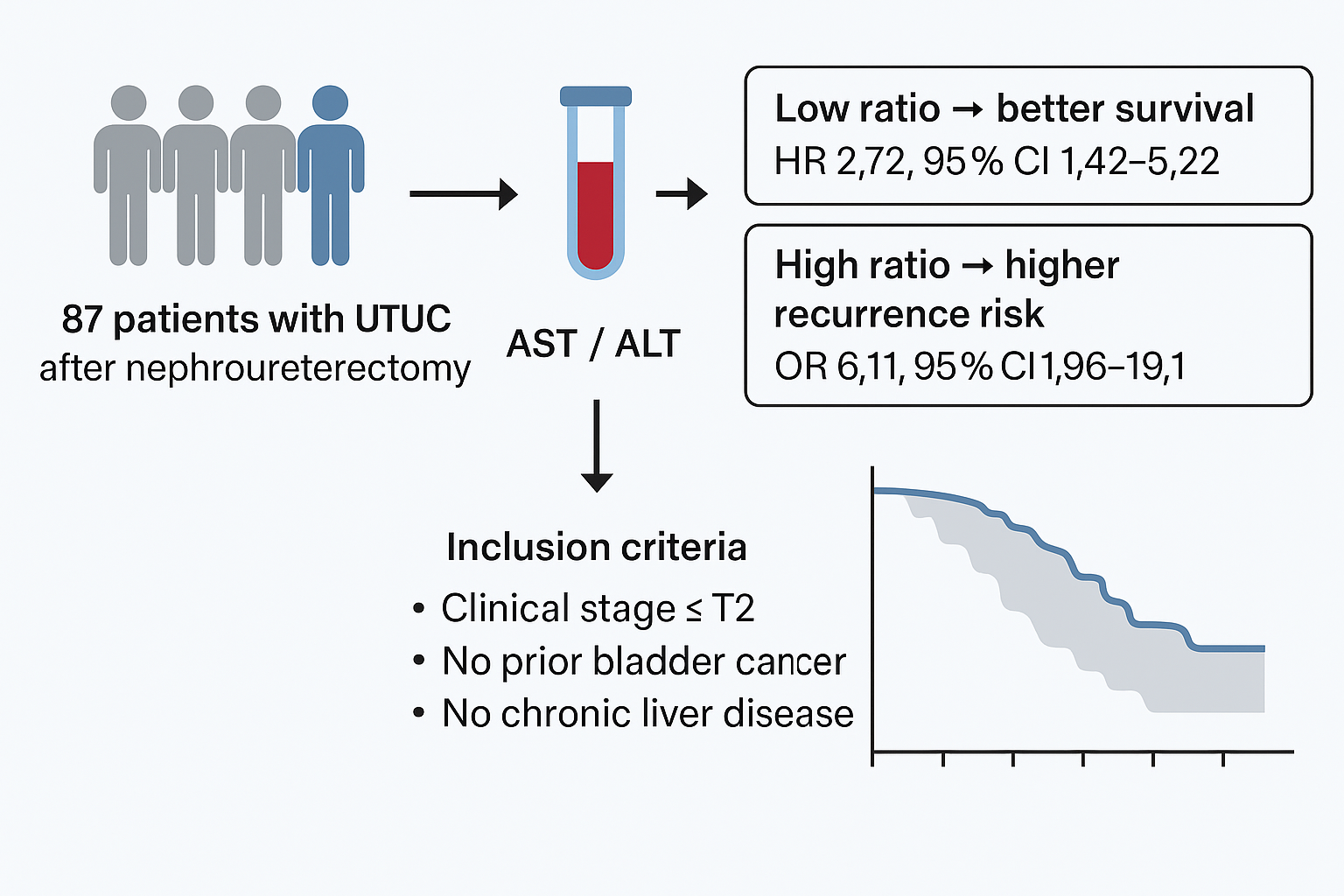 87 patients with UTUC
after nephroureterectomy

AST / ALT

Low ratio → better survival
HR 2,72, 95 % CI 1,42–5,22

High ratio → higher recurrence risk
OR 6,11, 95 % CI 1,96–19,1

Inclusion criteria
• Clinical stage ≤ T2
• No prior bladder cancer
• No chronic liver disease